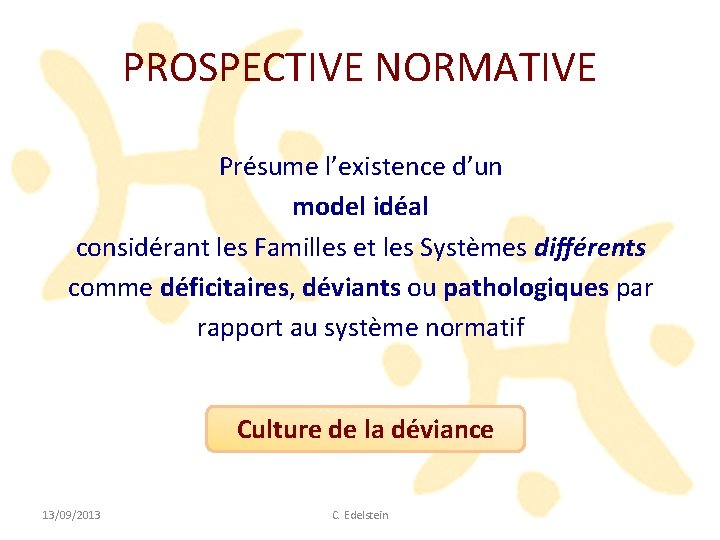 PROSPECTIVE NORMATIVE

Présume l'existence d'un
model idéal
considérant les Familles et les Systèmes différents comme déficitaires, déviants ou pathologiques par rapport au système normatif

Culture de la déviance

13/09/2013

C. Edelstein